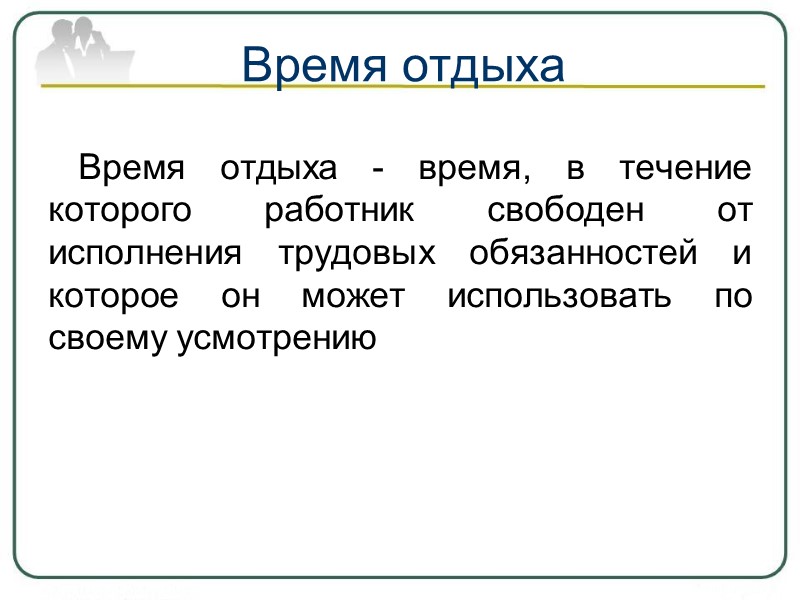 Время отдыха

Время отдыха - время, в течение которого работник свободен от исполнения трудовых обязанностей и которое он может использовать по своему усмотрению